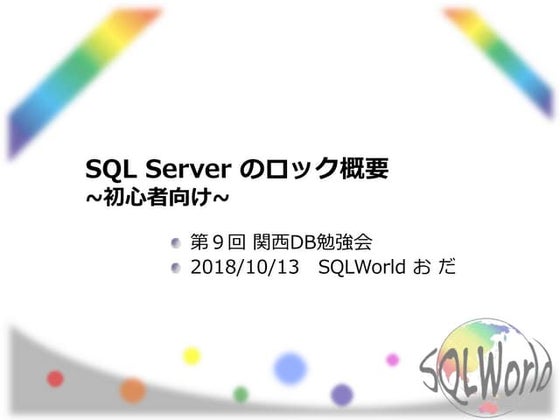 SQL Server のロック概要
~初心者向け~

第９回 関西DB勉強会

2018/10/13　SQLWorld お だ

SQLWorld